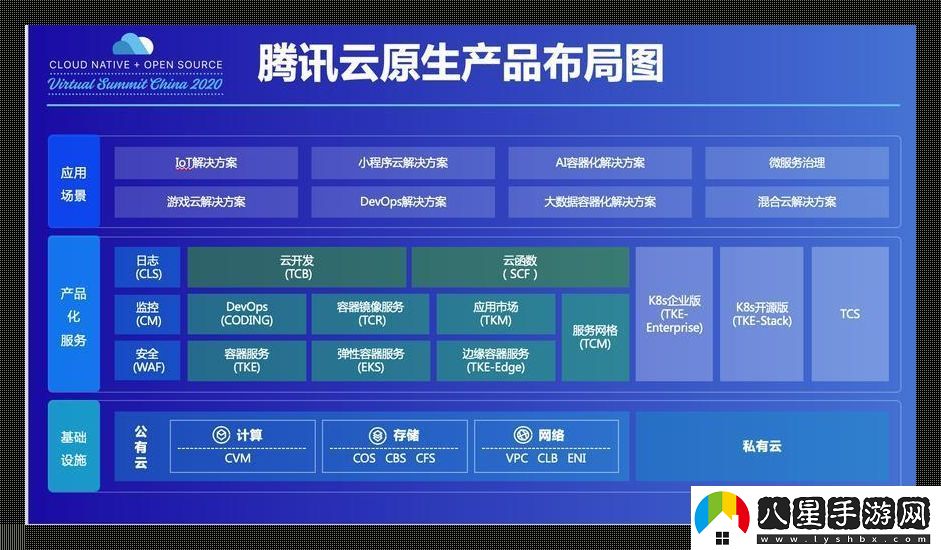 CLOUD NATIVE + OPEN SOURCE
Virtual Summit China 2020

腾讯云原生产品布局图

应用场景

IoT解决方案
小程序云解决方案
AI容器化解决方案
微服务治理
游戏云解决方案
DevOps解决方案
大数据容器化解决方案
混合云解决方案

产品化服务

日志 (CLS)
监控 (CM)
安全 (WAF)
云开发 (TCB)
云函数 ( SCF )
DevOps (CODING)
容器镜像服务 (TCR)
应用市场 (TKM)
服务网格 (TCM)
容器服务 (TKE)
弹性容器服务 (EKS)
边缘容器服务 (TKE-Edge)
K8s企业版 (TKE-Enterprise)
K8s开源版 (TKE-Stack)
TCS

基础设施

公有云
计算
CVM
存储
COS CBS CFS
网络
VPC CLB ENI
私有云

八星手游网
www.lyshbx.com